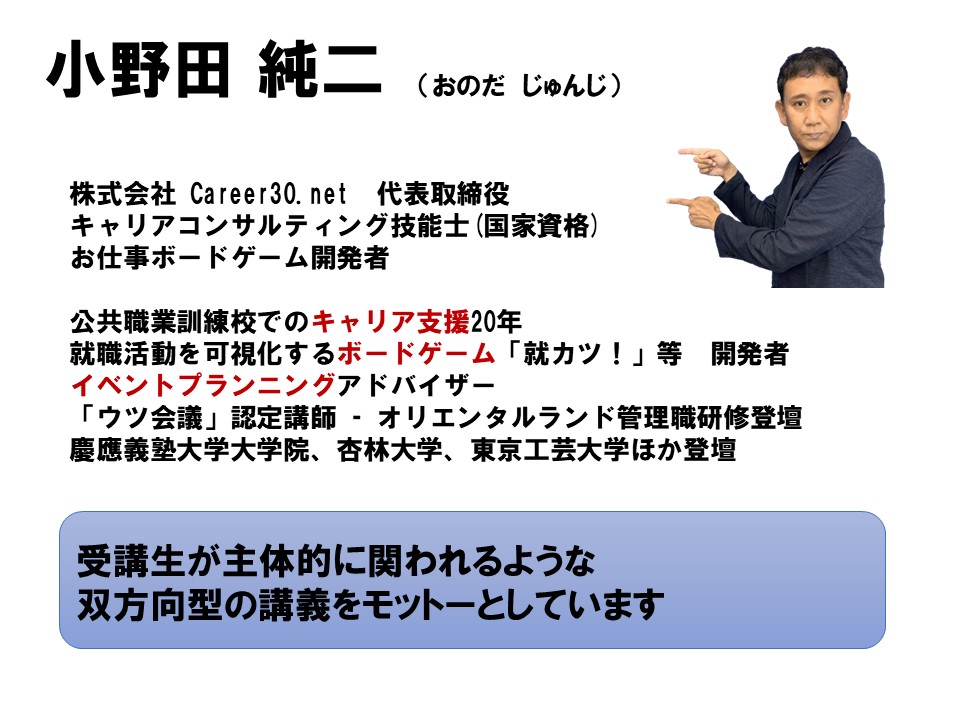 小野田 純二 （おのだ じゅんじ）

株式会社 Career30.net　代表取締役
キャリアコンサルティング技能士(国家資格)
お仕事ボードゲーム開発者

公共職業訓練校でのキャリア支援20年
就職活動を可視化するボードゲーム「就カツ！」等　開発者
イベントプランニングアドバイザー
「ウツ会議」認定講師 - オリエンタルランド管理職研修登壇
慶應義塾大学大学院、杏林大学、東京工芸大学ほか登壇

受講生が主体的に関われるような
双方向型の講義をモットーとしています